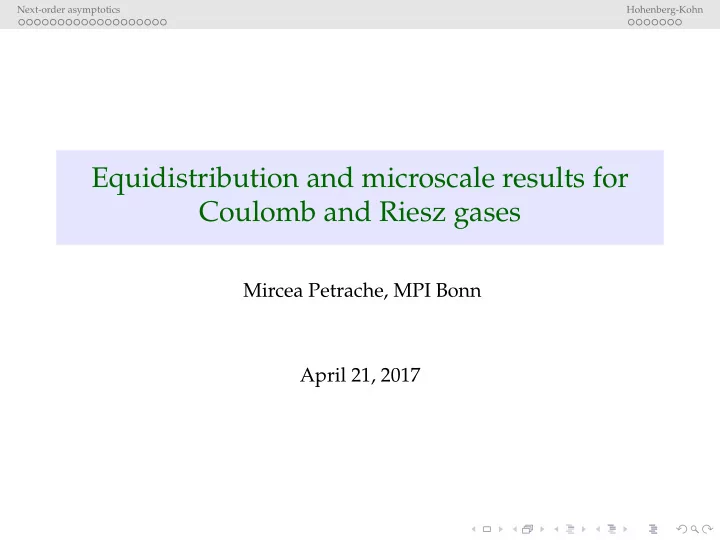 Next-order asymptotics

Hohenberg-Kohn

Equidistribution and microscale results for Coulomb and Riesz gases

Mircea Petrache, MPI Bonn

April 21, 2017